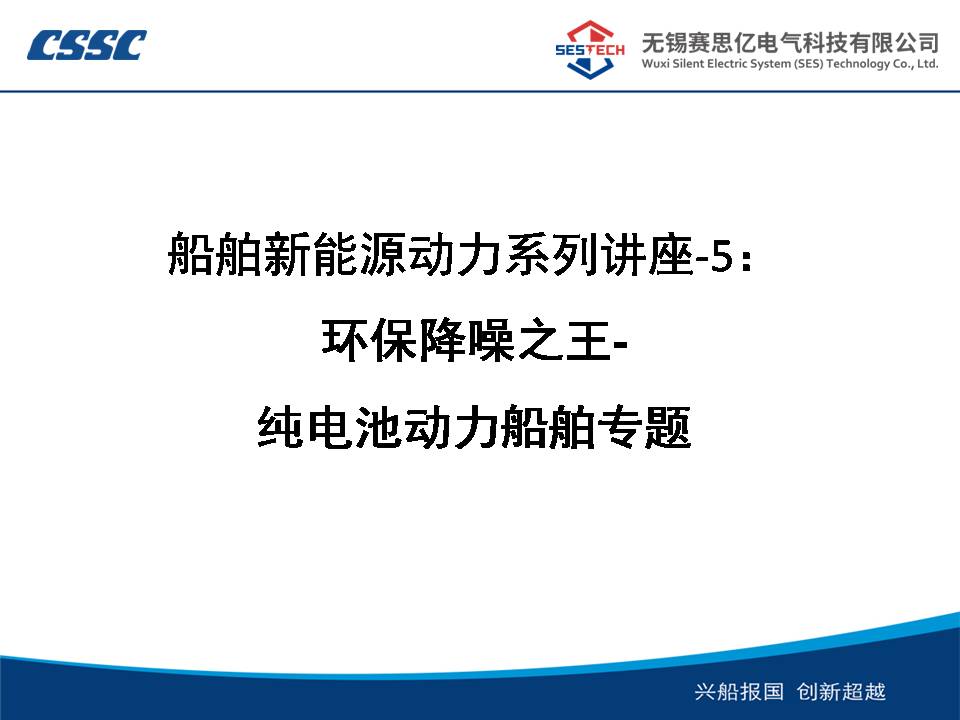 CSSC

SESTECH 无锡赛思亿电气科技有限公司
Wuxi Silent Electric System (SES) Technology Co., Ltd.

船舶新能源动力系列讲座-5：
环保降噪之王-
纯电池动力船舶专题

兴船报国 创新超越